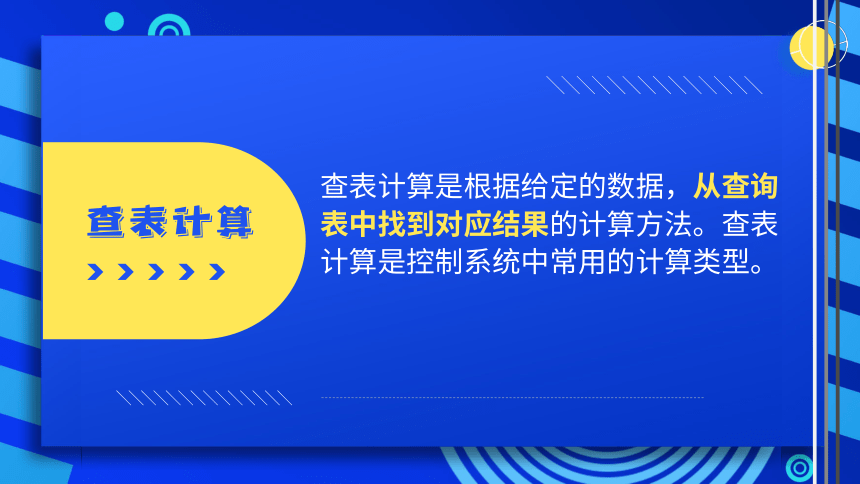 查表计算

查表计算是根据给定的数据，从查询表中找到对应结果的计算方法。查表计算是控制系统中常用的计算类型。